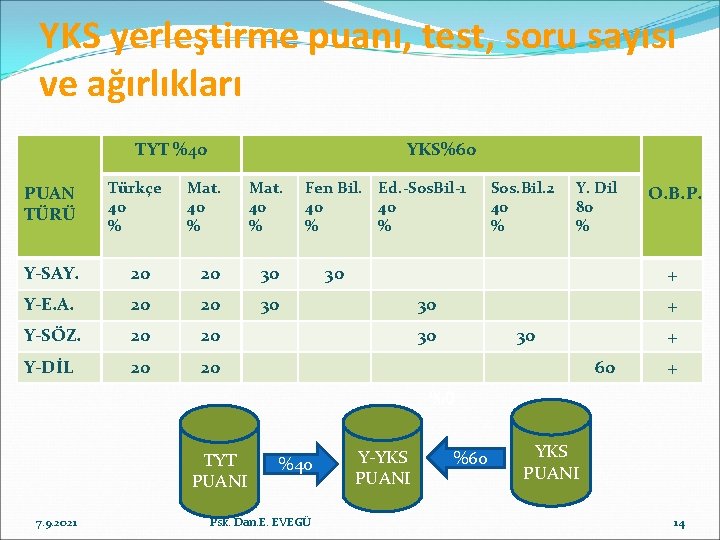 YKS yerleştirme puanı, test, soru sayısı ve ağırlıkları

| PUAN TÜRÜ | TYT %40 | | YKS%60 | | | | | O.B.P. |
|---|---|---|---|---|---|---|---|---|
| | Türkçe 40 % | Mat. 40 % | Mat. 40 % | Fen Bil. 40 % | Ed.-SosBil-1 40 % | Sos.Bil.2 40 % | Y. Dil 80 % | |
| Y-SAY. | 20 | 20 | 30 | 30 | | | | + |
| Y-E.A. | 20 | 20 | 30 | | 30 | | | + |
| Y-SÖZ. | 20 | 20 | | | 30 | 30 | | + |
| Y-DİL | 20 | 20 | | | | | 60 | + |

TYT PUANI
%40
Y-YKS PUANI
%60
YKS PUANI

7.9.2021
Psk. Dan.E. EVEGÜ
14